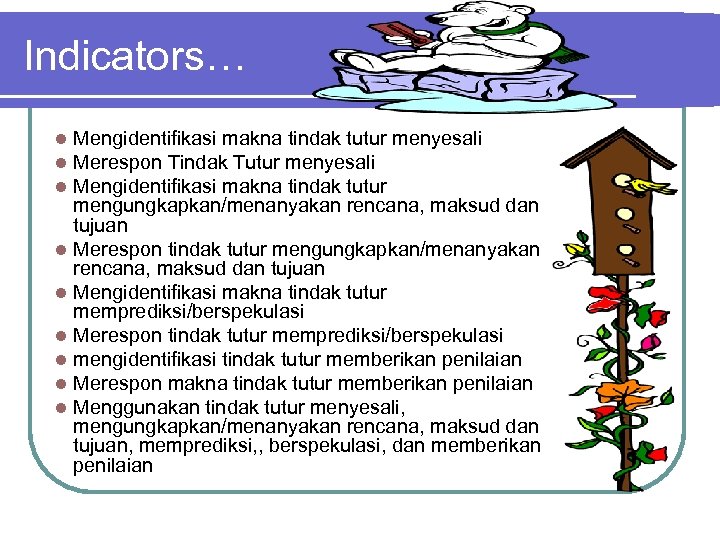 Indicators…

- Mengidentifikasi makna tindak tutur menyesali
- Merespon Tindak Tutur menyesali
- Mengidentifikasi makna tindak tutur mengungkapkan/menanyakan rencana, maksud dan tujuan
- Merespon tindak tutur mengungkapkan/menanyakan rencana, maksud dan tujuan
- Mengidentifikasi makna tindak tutur memprediksi/berspekulasi
- Merespon tindak tutur memprediksi/berspekulasi
- mengidentifikasi tindak tutur memberikan penilaian
- Merespon makna tindak tutur memberikan penilaian
- Menggunakan tindak tutur menyesali, mengungkapkan/menanyakan rencana, maksud dan tujuan, memprediksi,, berspekulasi, dan memberikan penilaian